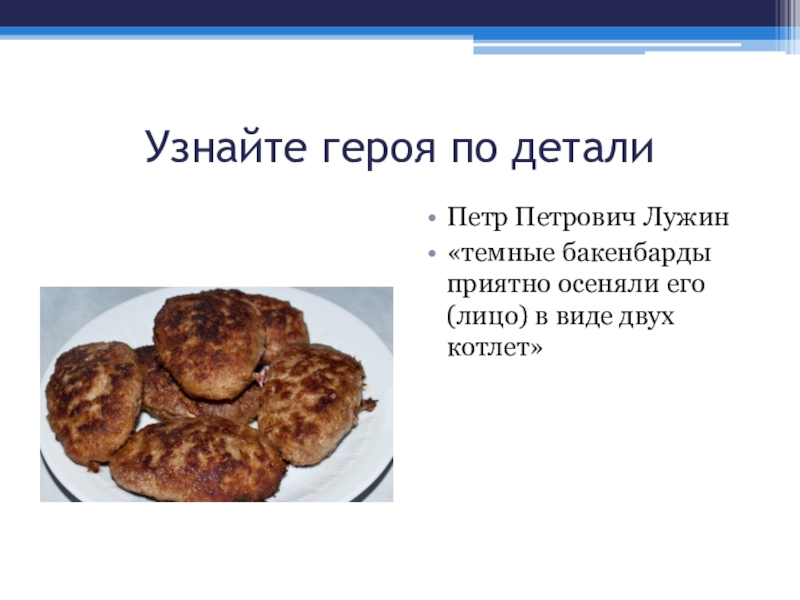 Узнайте героя по детали

• Петр Петрович Лужин
• «темные бакенбарды приятно осеняли его (лицо) в виде двух котлет»